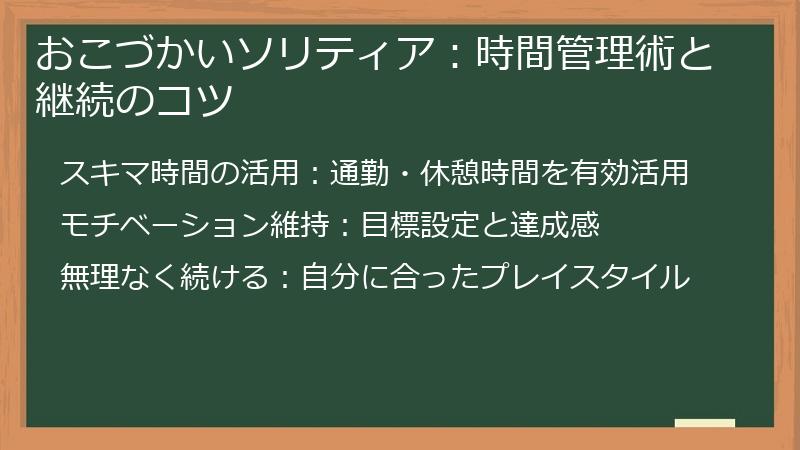 おこづかいソリティア：時間管理術と継続のコツ

スキマ時間の活用：通勤・休憩時間を有効活用

モチベーション維持：目標設定と達成感

無理なく続ける：自分に合ったプレイスタイル